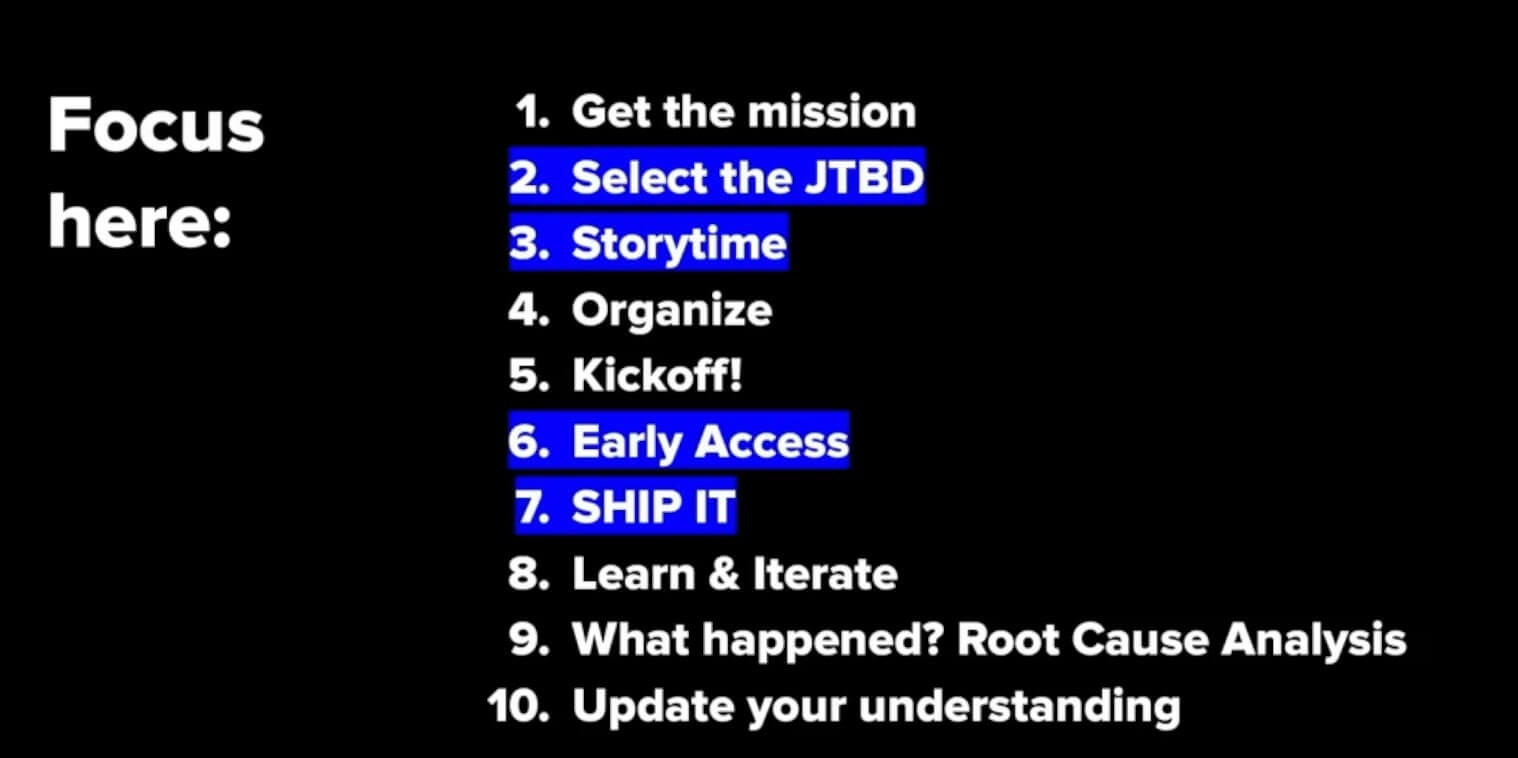 Focus here:

1. Get the mission
2. Select the JTBD
3. Storytime
4. Organize
5. Kickoff!
6. Early Access
7. SHIP IT
8. Learn & Iterate
9. What happened? Root Cause Analysis
10. Update your understanding